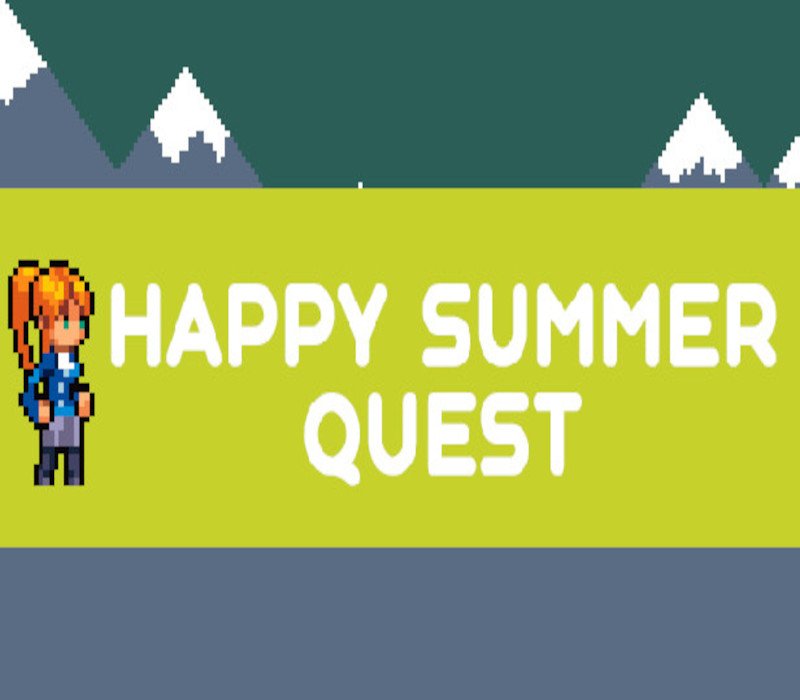 HAPPY SUMMER QUEST